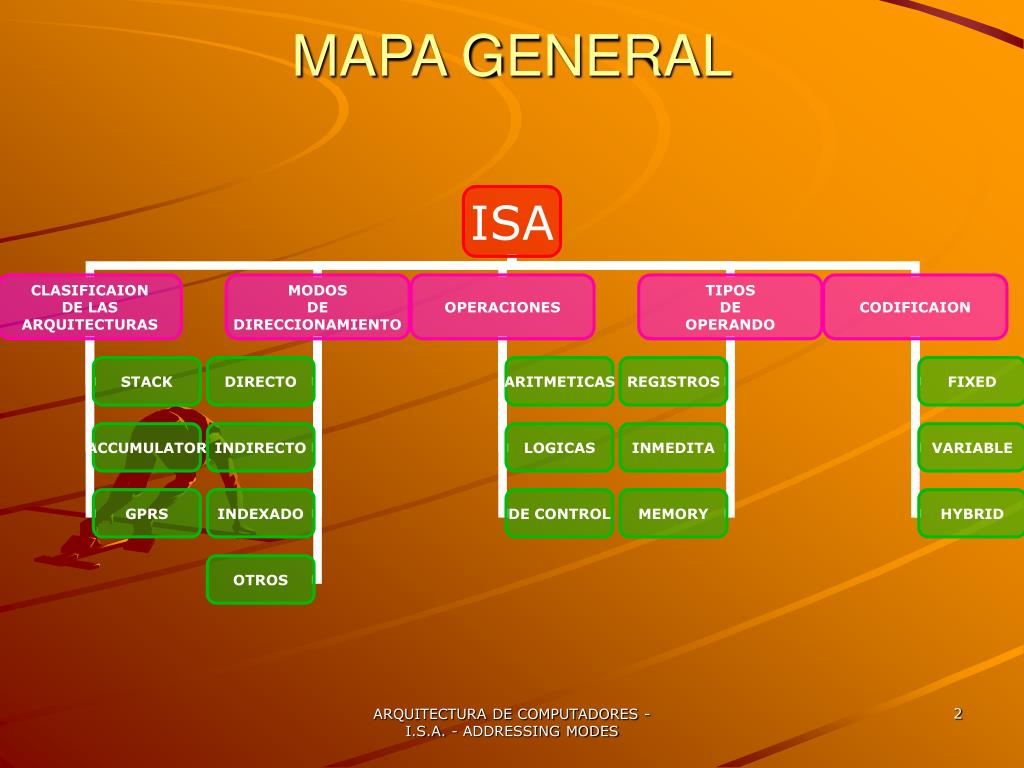 MAPA GENERAL

ISA

CLASIFICAION DE LAS ARQUITECTURAS

MODOS DE DIRECCIONAMIENTO

OPERACIONES

TIPOS DE OPERANDO

CODIFICAION

STACK

ACCUMULATOR

GPRS

DIRECTO

INDIRECTO

INDEXADO

OTROS

ARITMETICAS

LOGICAS

DE CONTROL

REGISTROS

INMEDITA

MEMORY

FIXED

VARIABLE

HYBRID

ARQUITECTURA DE COMPUTADORES - I.S.A. - ADDRESSING MODES

2